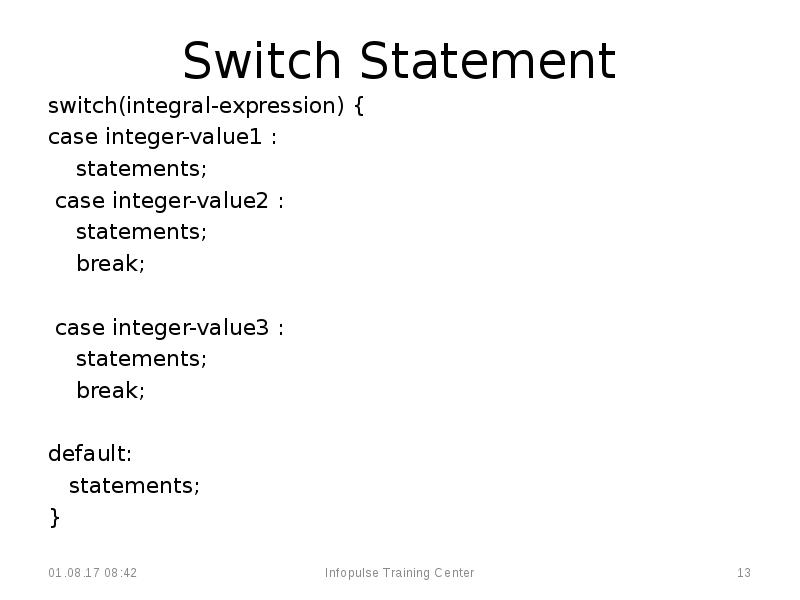 Switch Statement

switch(integral-expression) {
case integer-value1 :
statements;
case integer-value2 :
statements;
break;

case integer-value3 :
statements;
break;

default:
statements;
}

01.08.17 08:42

Infopulse Training Center

13